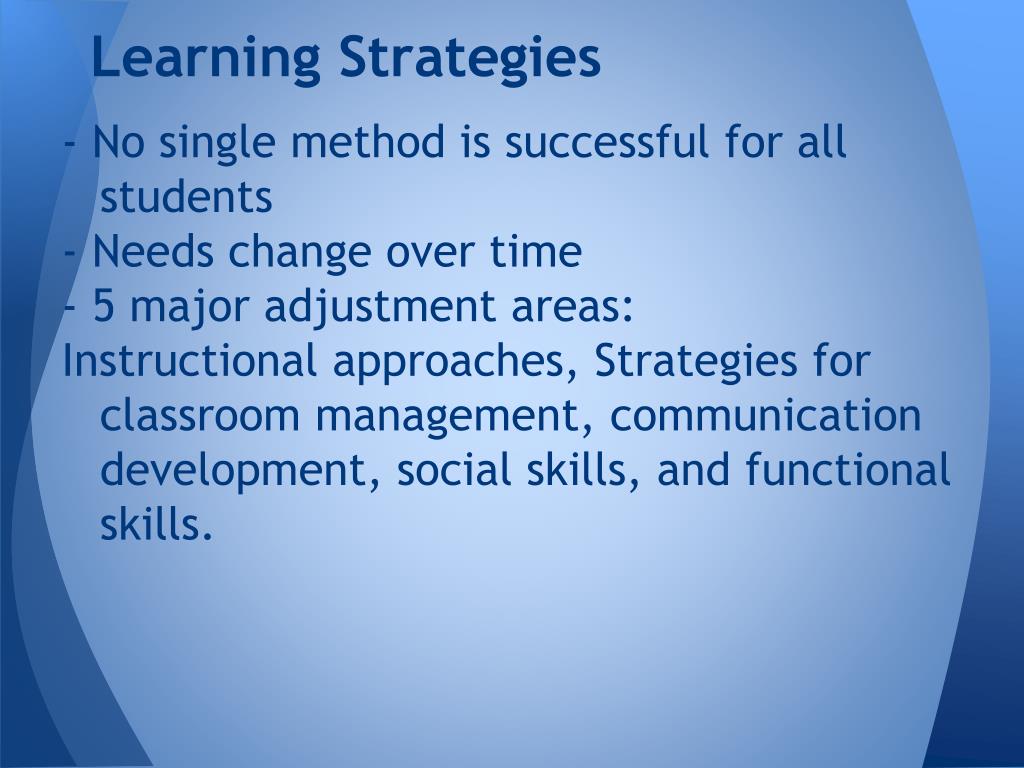 Learning Strategies

- No single method is successful for all students
- Needs change over time
- 5 major adjustment areas:
Instructional approaches, Strategies for classroom management, communication development, social skills, and functional skills.